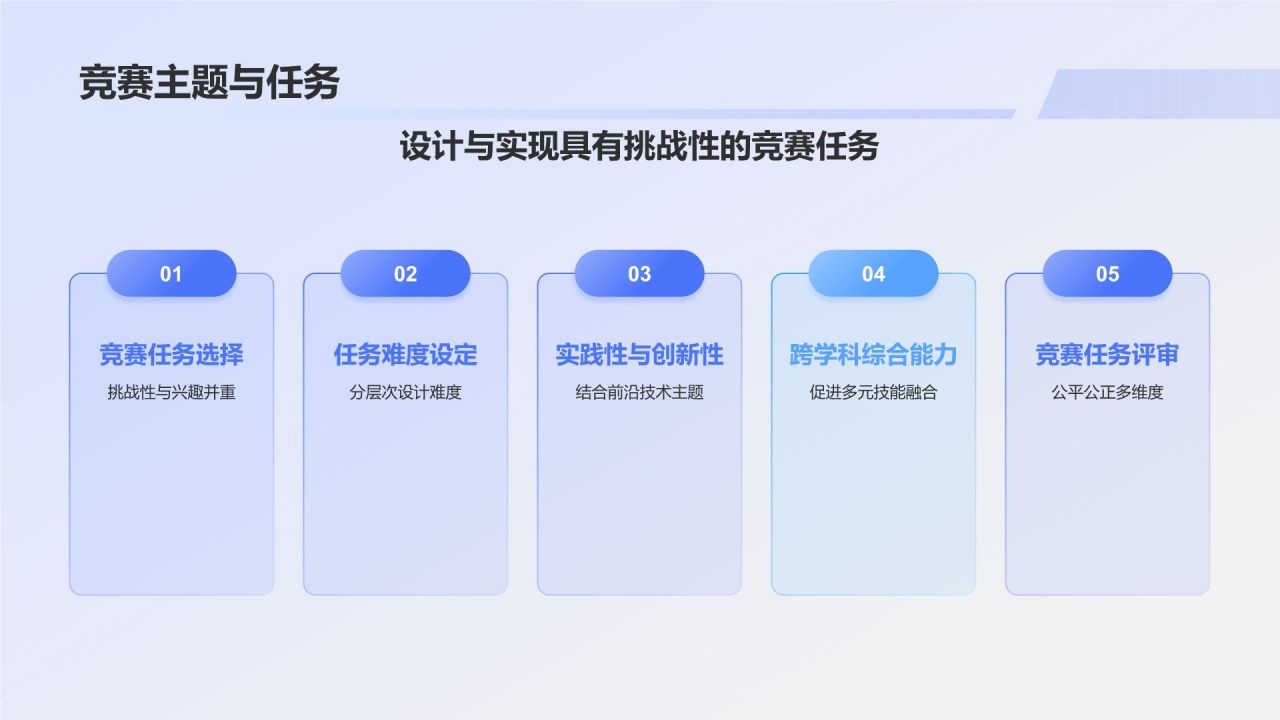 竞赛主题与任务

设计与实现具有挑战性的竞赛任务

01

竞赛任务选择

挑战性与兴趣并重

02

任务难度设定

分层次设计难度

03

实践性与创新性

结合前沿技术主题

04

跨学科综合能力

促进多元技能融合

05

竞赛任务评审

公平公正多维度